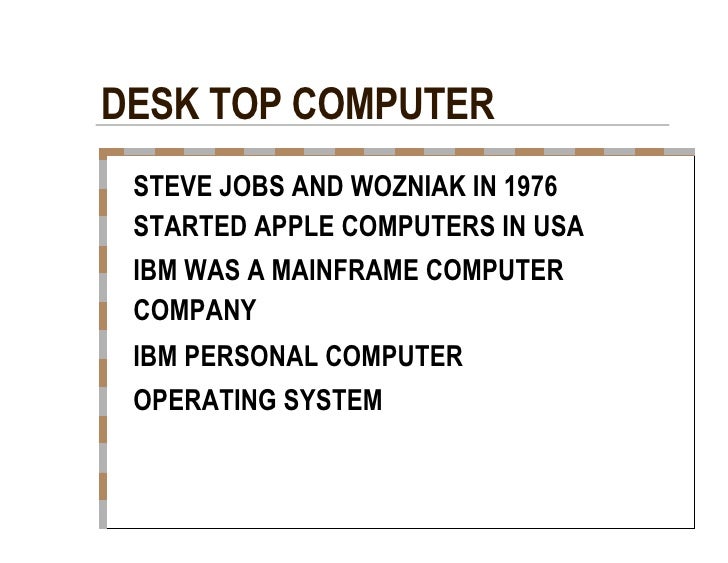 DESK TOP COMPUTER

STEVE JOBS AND WOZNIAK IN 1976 STARTED APPLE COMPUTERS IN USA

IBM WAS A MAINFRAME COMPUTER COMPANY

IBM PERSONAL COMPUTER

OPERATING SYSTEM